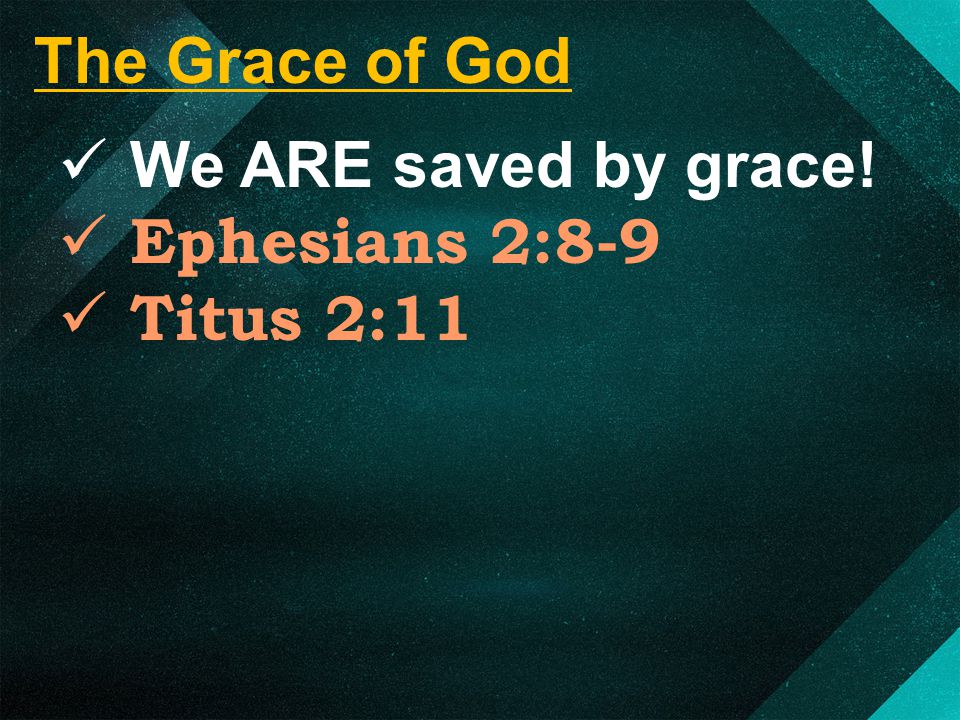 The Grace of God

✓ We ARE saved by grace!
✓ Ephesians 2:8-9
✓ Titus 2:11